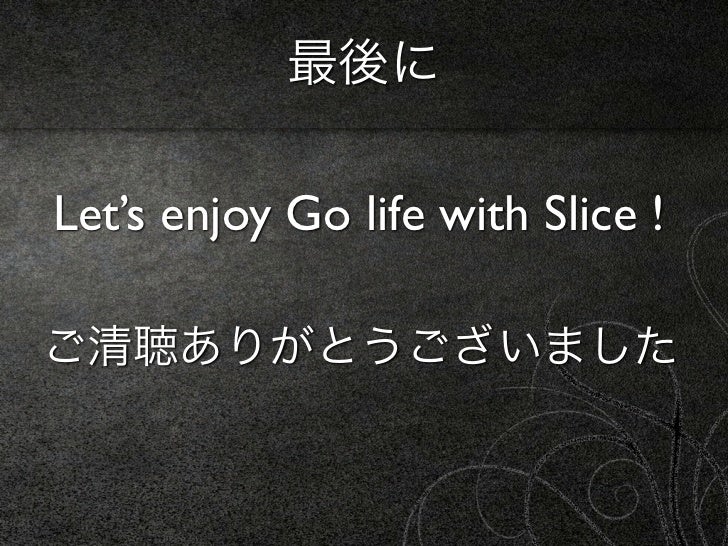 最後に

Let’s enjoy Go life with Slice !

ご清聴ありがとうございました